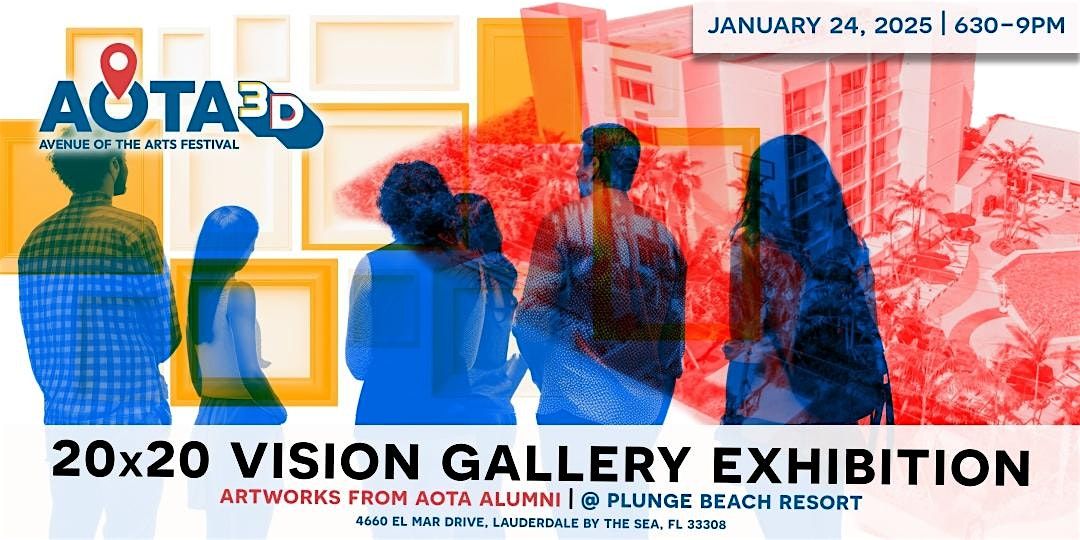 JANUARY 24, 2025 | 630–9PM

AOTA 3D
AVENUE OF THE ARTS FESTIVAL

20x20 VISION GALLERY EXHIBITION
ARTWORKS FROM AOTA ALUMNI | @ PLUNGE BEACH RESORT
4660 EL MAR DRIVE, LAUDERDALE BY THE SEA, FL 33308